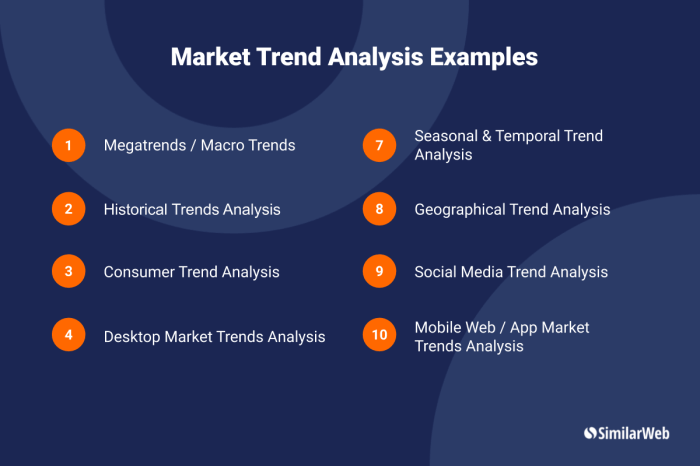 Market Trend Analysis Examples

1 Megatrends / Macro Trends

2 Historical Trends Analysis

3 Consumer Trend Analysis

4 Desktop Market Trends Analysis

7 Seasonal & Temporal Trend Analysis

8 Geographical Trend Analysis

9 Social Media Trend Analysis

10 Mobile Web / App Market Trends Analysis

SimilarWeb